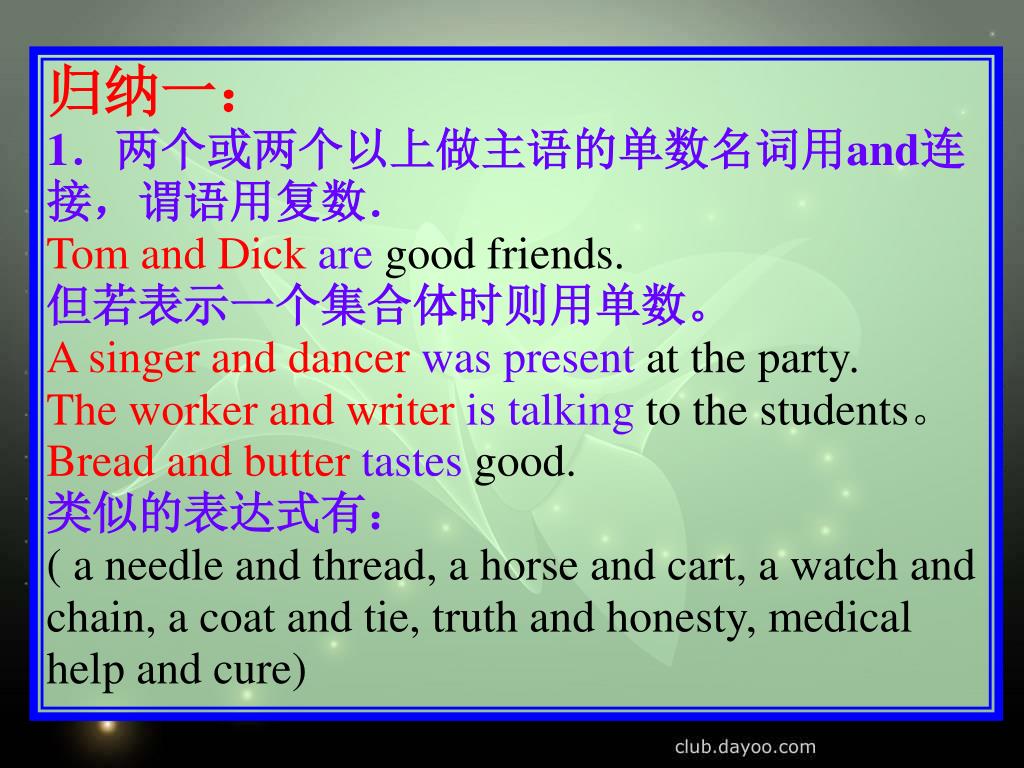 归纳一：
1．两个或两个以上做主语的单数名词用and连接，谓语用复数．
Tom and Dick are good friends.
但若表示一个集合体时则用单数。
A singer and dancer was present at the party.
The worker and writer is talking to the students。
Bread and butter tastes good.
类似的表达式有：
( a needle and thread, a horse and cart, a watch and chain, a coat and tie, truth and honesty, medical help and cure)

club.dayoo.com